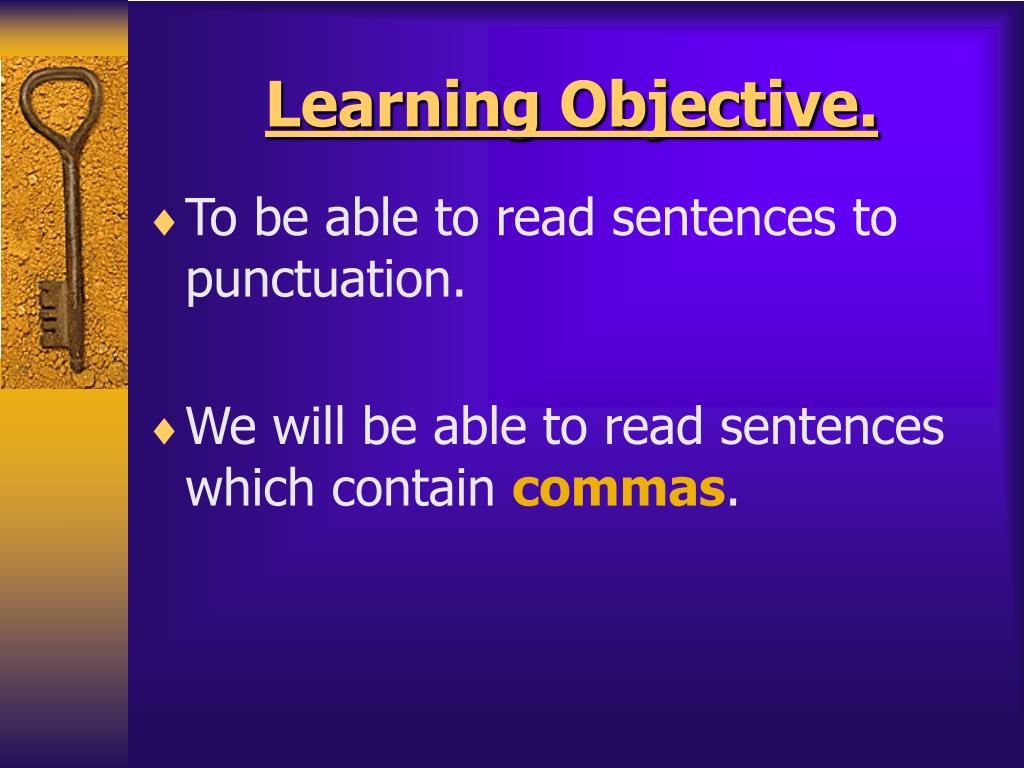 Learning Objective.

♦ To be able to read sentences to punctuation.

♦ We will be able to read sentences which contain commas.